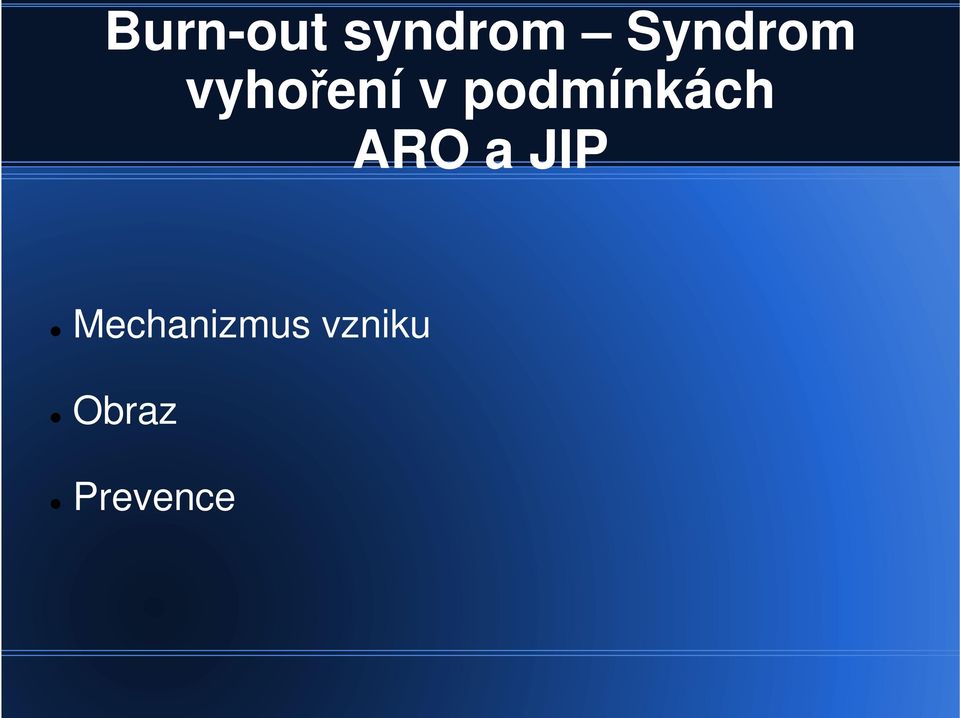 Burn-out syndrom – Syndrom vyhoření v podmínkách ARO a JIP

- Mechanizmus vzniku
- Obraz
- Prevence